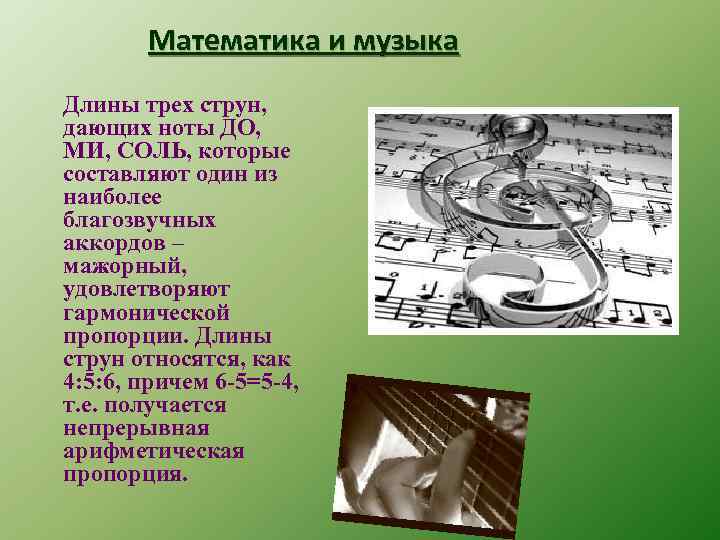 Математика и музыка

Длины трех струн, дающих ноты ДО, МИ, СОЛЬ, которые составляют один из наиболее благозвучных аккордов – мажорный, удовлетворяют гармонической пропорции. Длины струн относятся, как 4:5:6, причем 6-5=5-4, т.е. получается непрерывная арифметическая пропорция.